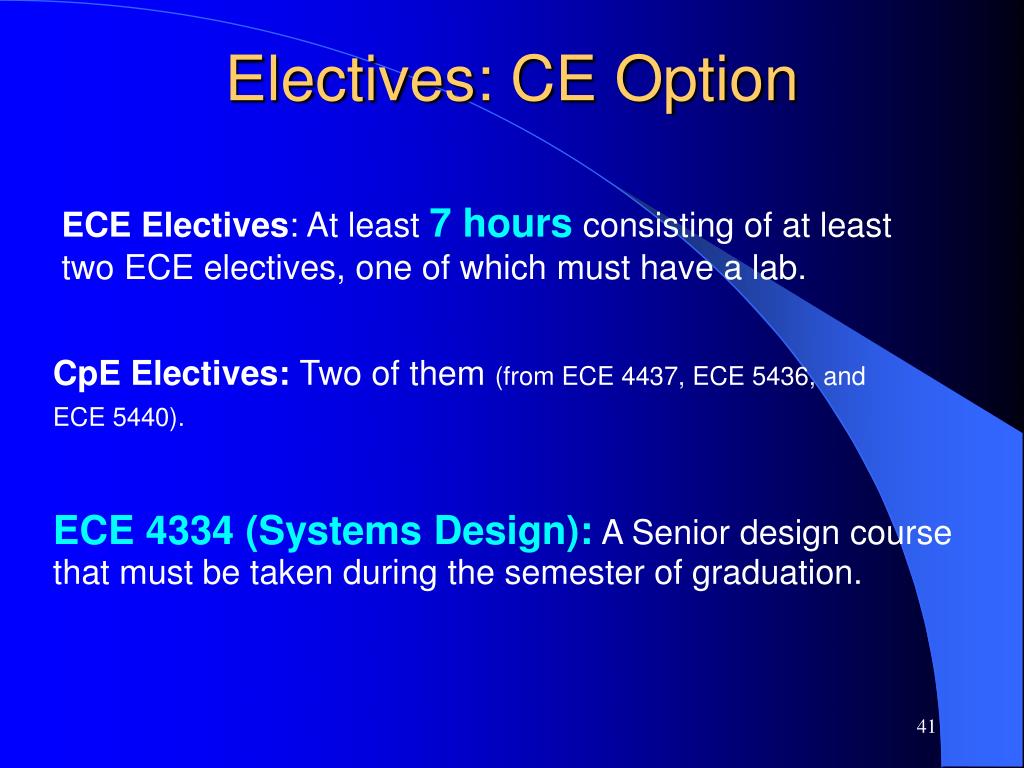 Electives: CE Option

ECE Electives: At least 7 hours consisting of at least two ECE electives, one of which must have a lab.

CpE Electives: Two of them (from ECE 4437, ECE 5436, and ECE 5440).

ECE 4334 (Systems Design): A Senior design course that must be taken during the semester of graduation.

41